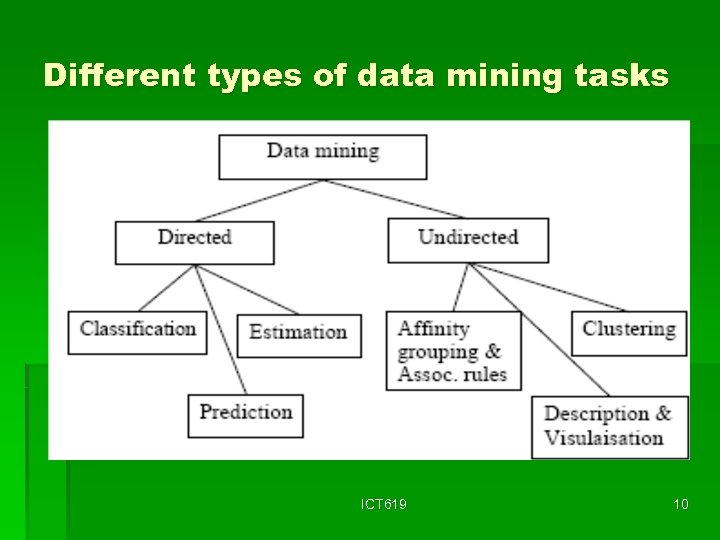 Different types of data mining tasks

Data mining

Directed

Undirected

Classification

Estimation

Prediction

Affinity grouping & Assoc. rules

Clustering

Description & Visulaisation

ICT619

10